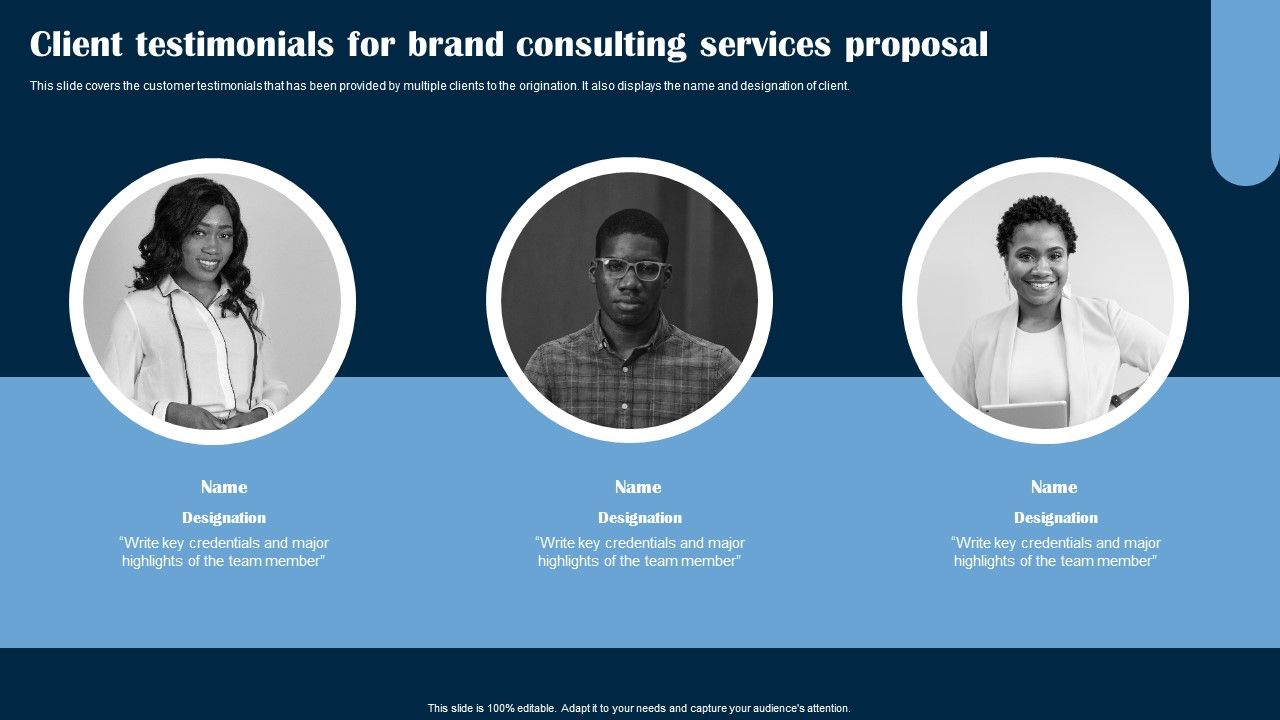 Client testimonials for brand consulting services proposal

This slide covers the customer testimonials that has been provided by multiple clients to the origination. It also displays the name and designation of client.

Name
Designation
"Write key credentials and major highlights of the team member"

Name
Designation
"Write key credentials and major highlights of the team member"

Name
Designation
"Write key credentials and major highlights of the team member"

This slide is 100% editable. Adapt it to your needs and capture your audience's attention.